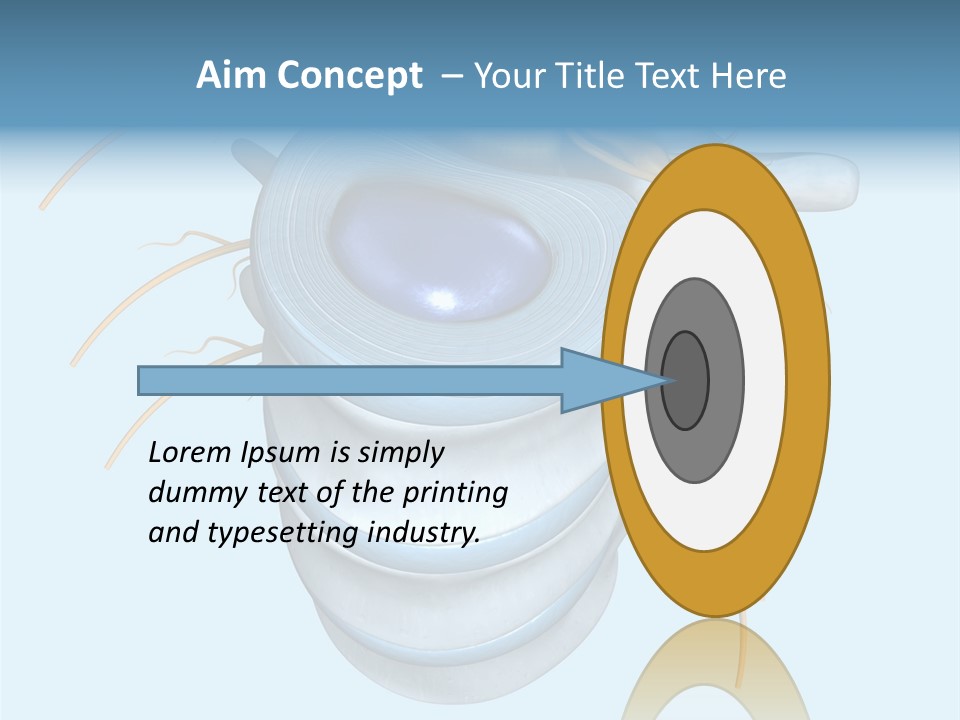 Aim Concept – Your Title Text Here

Lorem Ipsum is simply dummy text of the printing and typesetting industry.